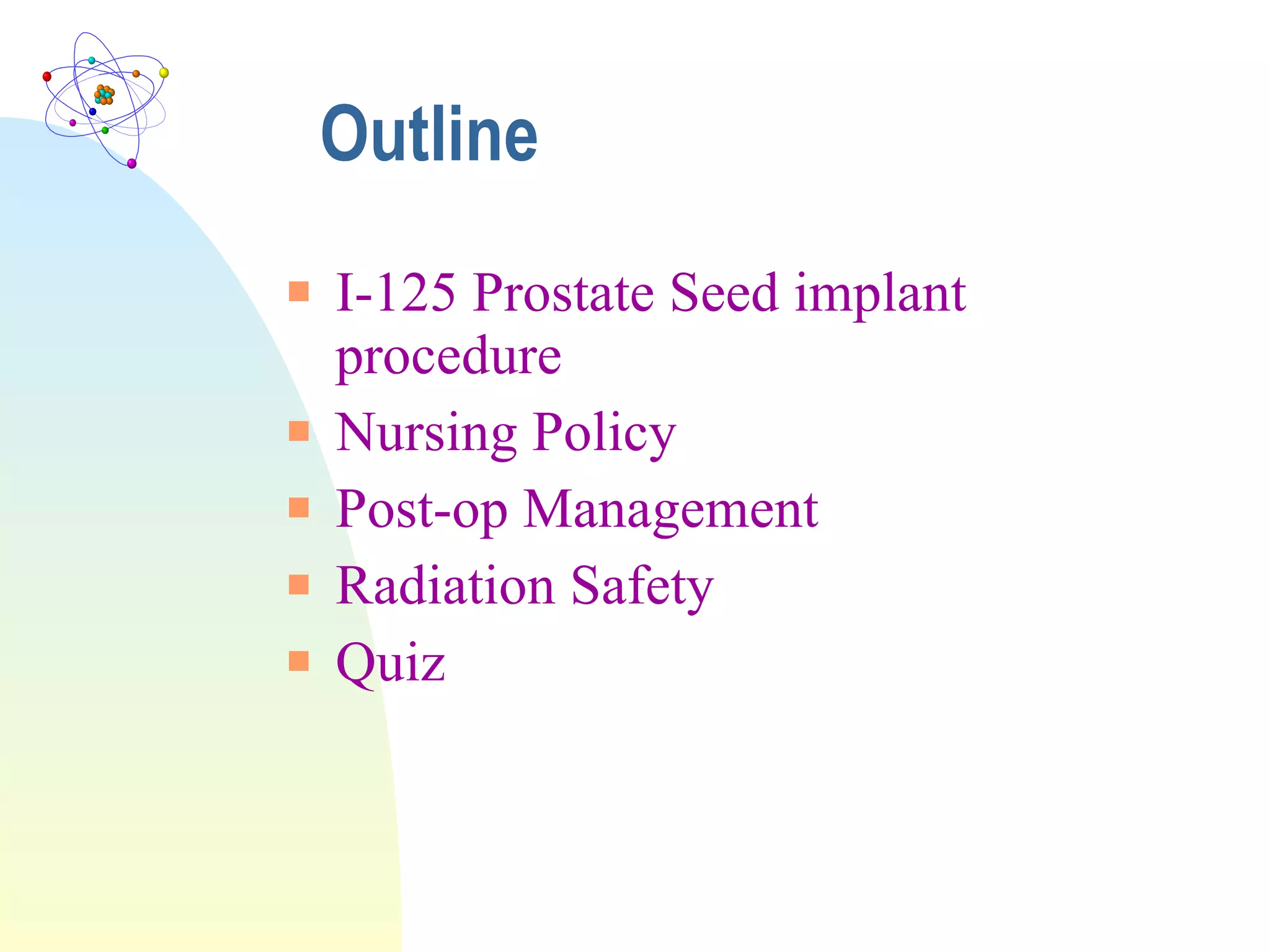 Outline

- I-125 Prostate Seed implant procedure
- Nursing Policy
- Post-op Management
- Radiation Safety
- Quiz